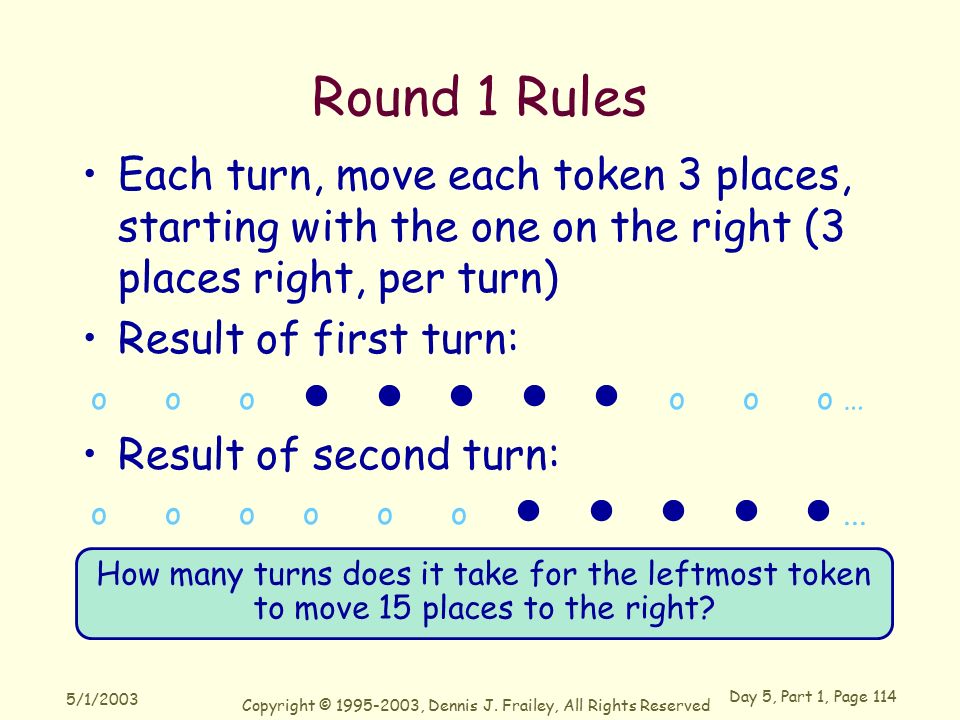 Round 1 Rules

• Each turn, move each token 3 places, starting with the one on the right (3 places right, per turn)

• Result of first turn:

o o o ● ● ● ● ● o o o …

• Result of second turn:

o o o o o o ● ● ● ● ● …

How many turns does it take for the leftmost token to move 15 places to the right?

5/1/2003

Copyright © 1995-2003, Dennis J. Frailey, All Rights Reserved

Day 5, Part 1, Page 114